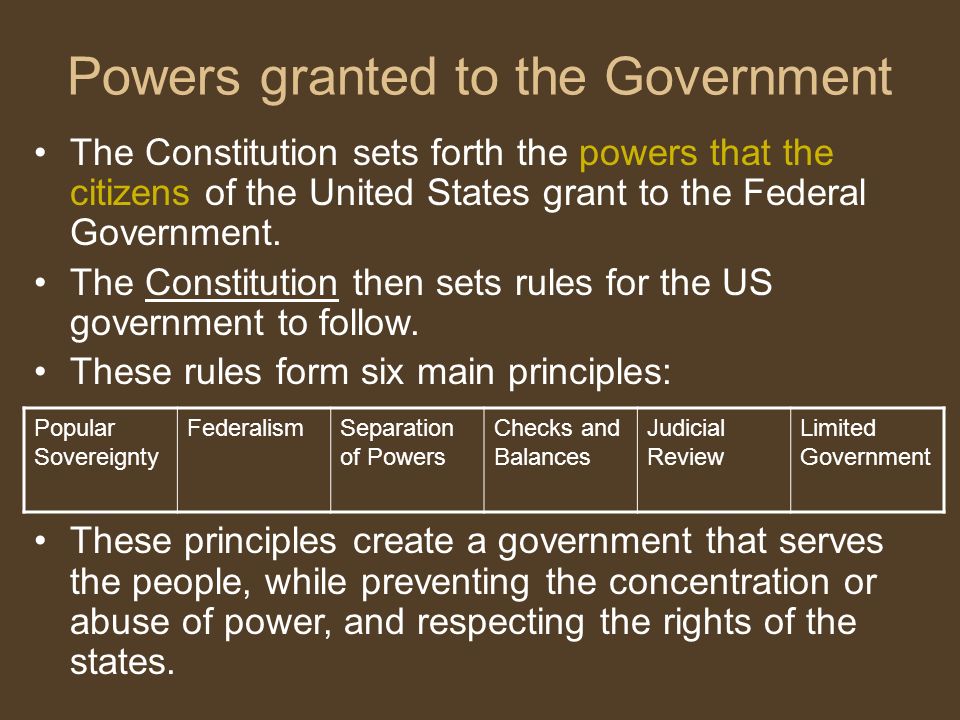 Powers granted to the Government

• The Constitution sets forth the powers that the citizens of the United States grant to the Federal Government.

• The Constitution then sets rules for the US government to follow.

• These rules form six main principles:

| Popular Sovereignty | Federalism | Separation of Powers | Checks and Balances | Judicial Review | Limited Government |
|---|---|---|---|---|---|

• These principles create a government that serves the people, while preventing the concentration or abuse of power, and respecting the rights of the states.